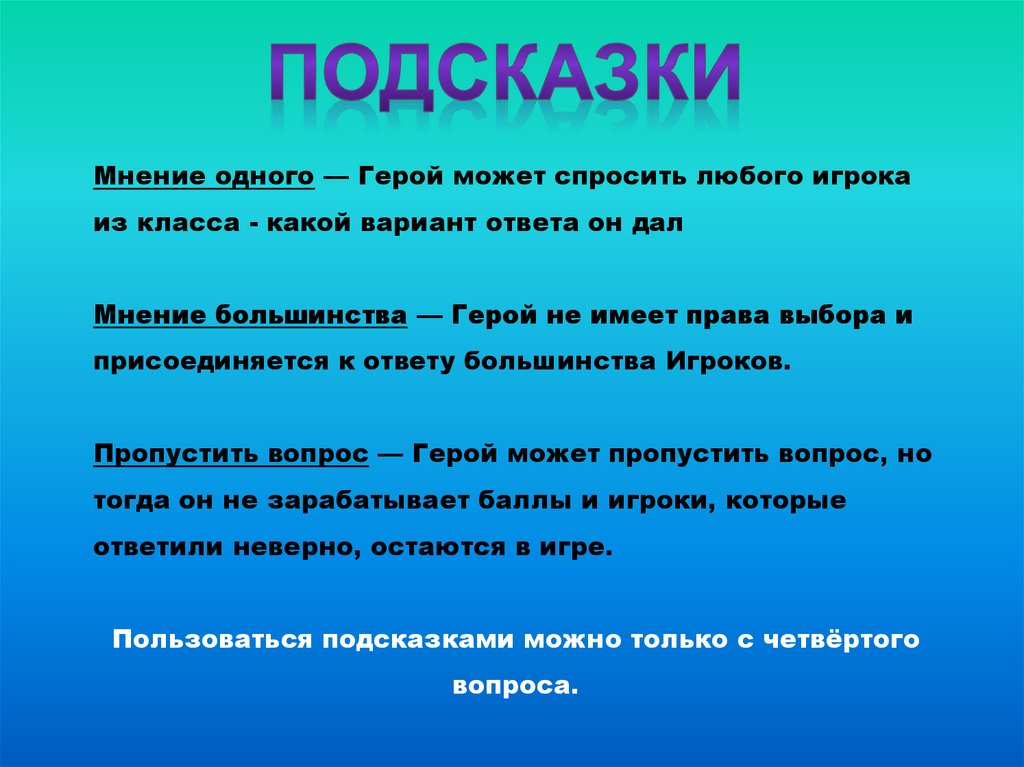 ПОДСКАЗКИ

Мнение одного — Герой может спросить любого игрока из класса - какой вариант ответа он дал

Мнение большинства — Герой не имеет права выбора и присоединяется к ответу большинства Игроков.

Пропустить вопрос — Герой может пропустить вопрос, но тогда он не зарабатывает баллы и игроки, которые ответили неверно, остаются в игре.

Пользоваться подсказками можно только с четвёртого вопроса.